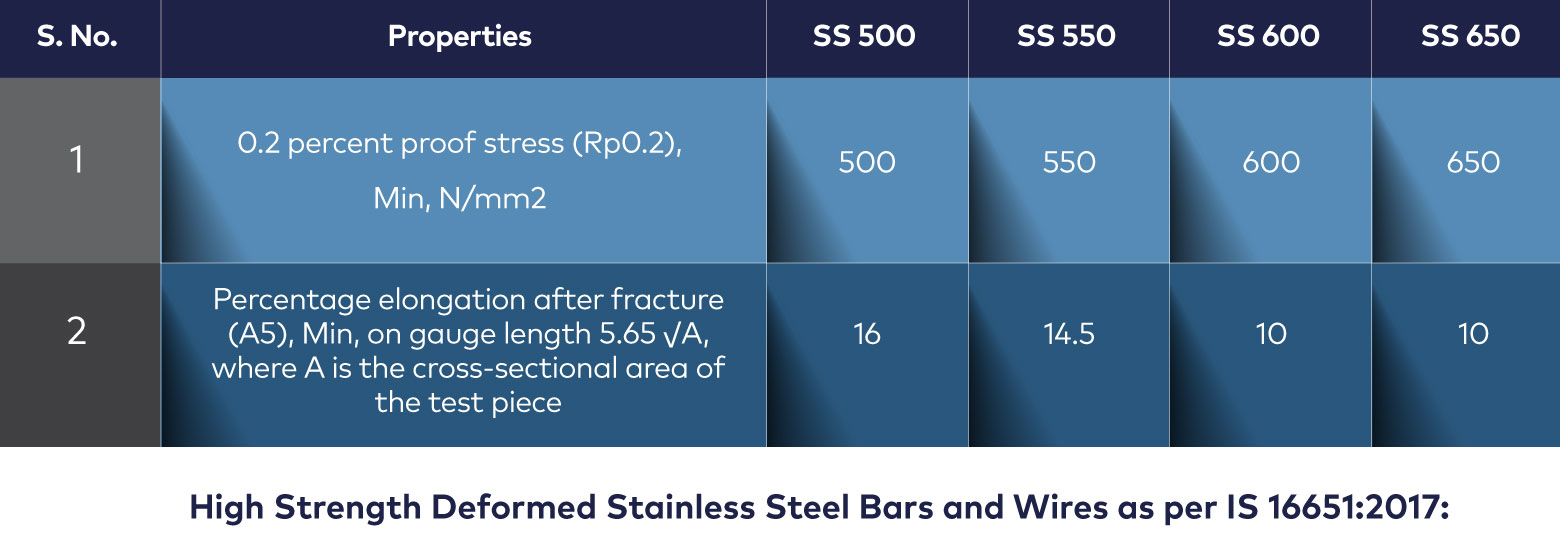 | S. No. | Properties | SS 500 | SS 550 | SS 600 | SS 650 |
|---|---|---|---|---|---|
| 1 | 0.2 percent proof stress (Rp0.2), Min, N/mm2 | 500 | 550 | 600 | 650 |
| 2 | Percentage elongation after fracture (A5), Min, on gauge length 5.65 √A, where A is the cross-sectional area of the test piece | 16 | 14.5 | 10 | 10 |

High Strength Deformed Stainless Steel Bars and Wires as per IS 16651:2017: